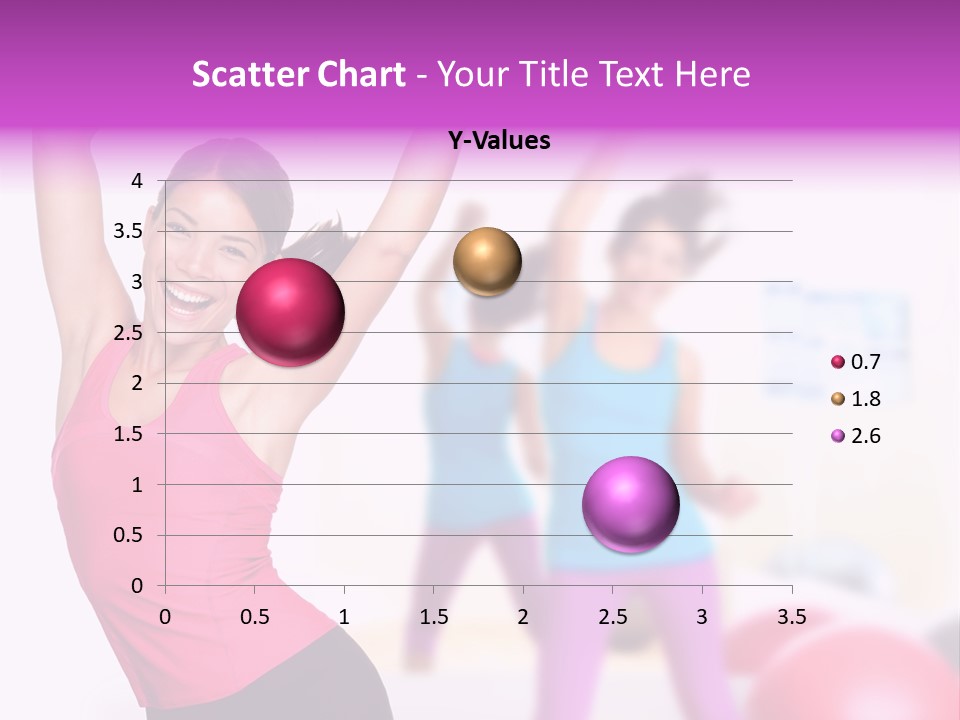 Scatter Chart - Your Title Text Here

Y-Values

4
3.5
3
2.5
2
1.5
1
0.5
0

0 0.5 1 1.5 2 2.5 3 3.5

0.7
1.8
2.6